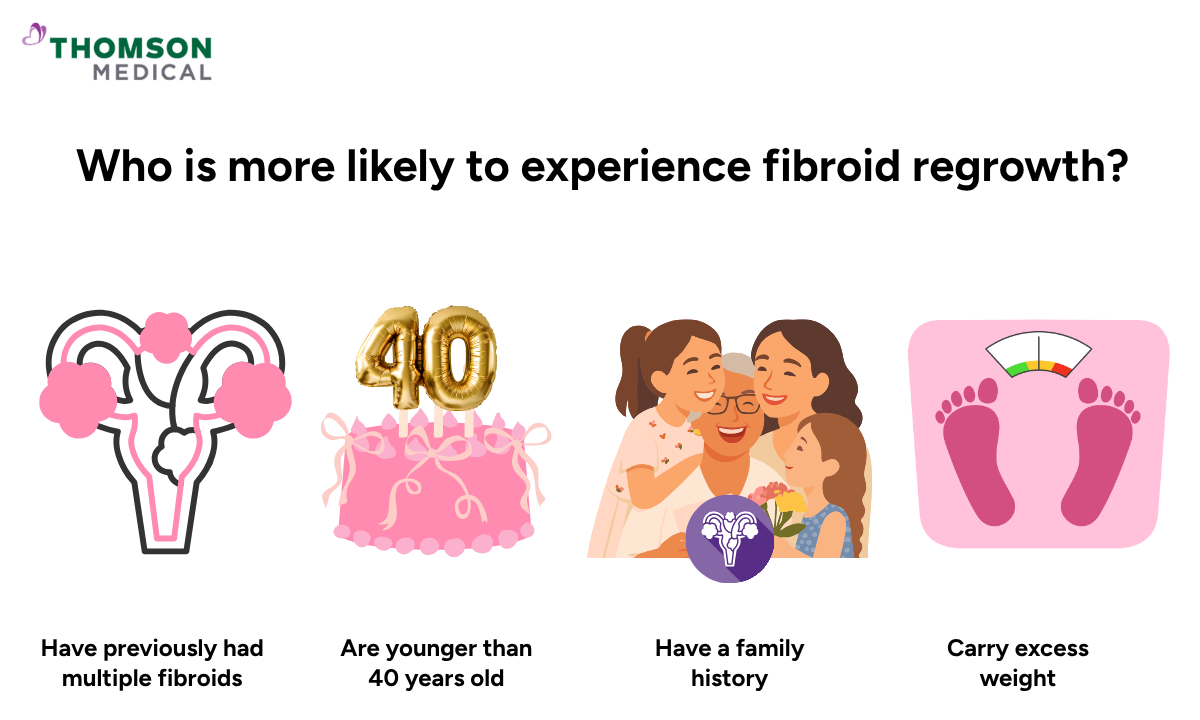 THOMSON
MEDICAL

Who is more likely to experience fibroid regrowth?

40

Have previously had multiple fibroids

Are younger than 40 years old

Have a family history

Carry excess weight